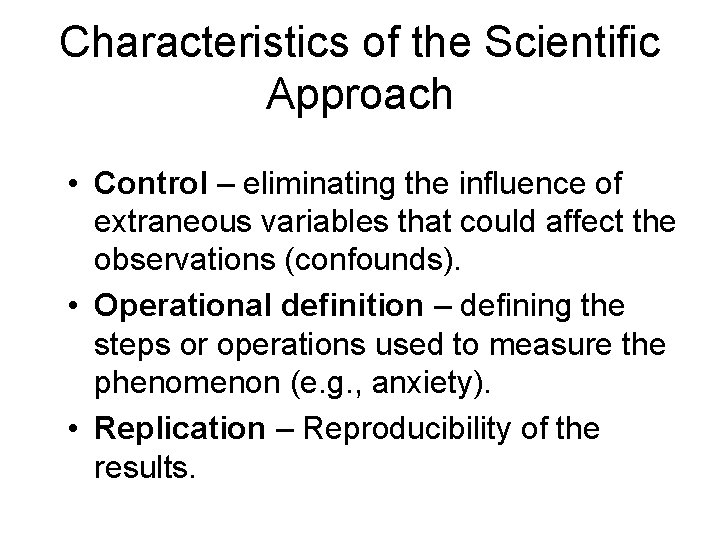 Characteristics of the Scientific Approach

• Control – eliminating the influence of extraneous variables that could affect the observations (confounds).

• Operational definition – defining the steps or operations used to measure the phenomenon (e.g., anxiety).

• Replication – Reproducibility of the results.